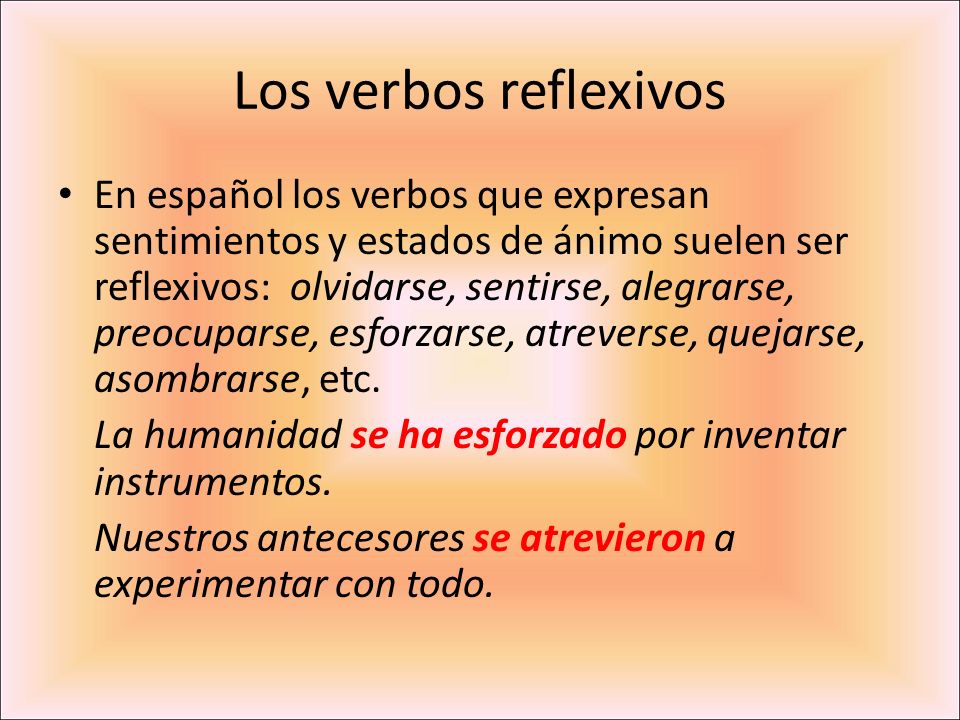 Los verbos reflexivos

• En español los verbos que expresan sentimientos y estados de ánimo suelen ser reflexivos: olvidarse, sentirse, alegrarse, preocuparse, esforzarse, atreverse, quejarse, asombrarse, etc.

La humanidad se ha esforzado por inventar instrumentos.

Nuestros antecesores se atrevieron a experimentar con todo.